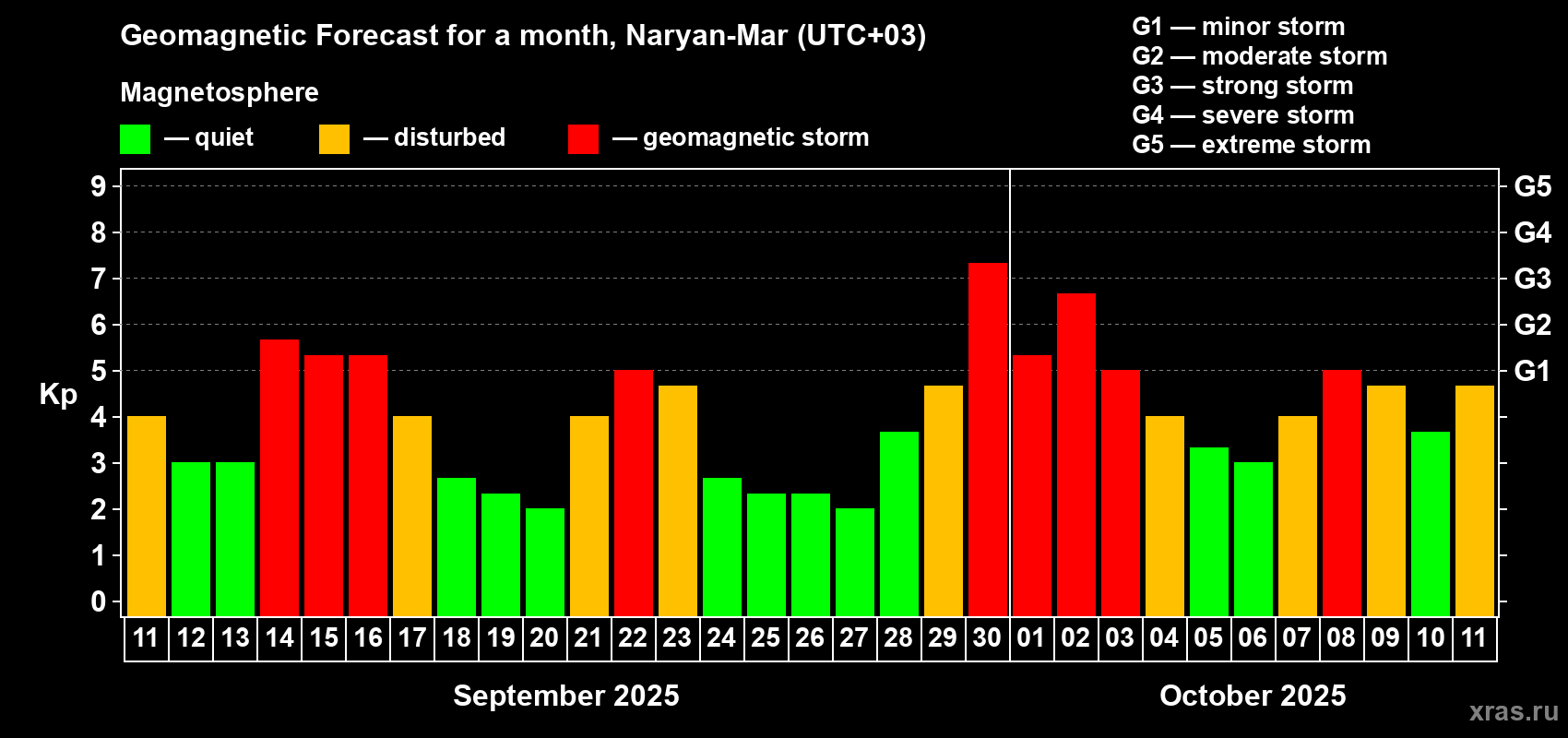 Geomagnetic Forecast for a month, Naryan-Mar (UTC+03)

Magnetosphere

— quiet — disturbed — geomagnetic storm

G1 — minor storm
G2 — moderate storm
G3 — strong storm
G4 — severe storm
G5 — extreme storm

Kp

9
8
7
6
5
4
3
2
1
0

G5
G4
G3
G2
G1

11 12 13 14 15 16 17 18 19 20 21 22 23 24 25 26 27 28 29 30 01 02 03 04 05 06 07 08 09 10 11

September 2025

October 2025

xras.ru